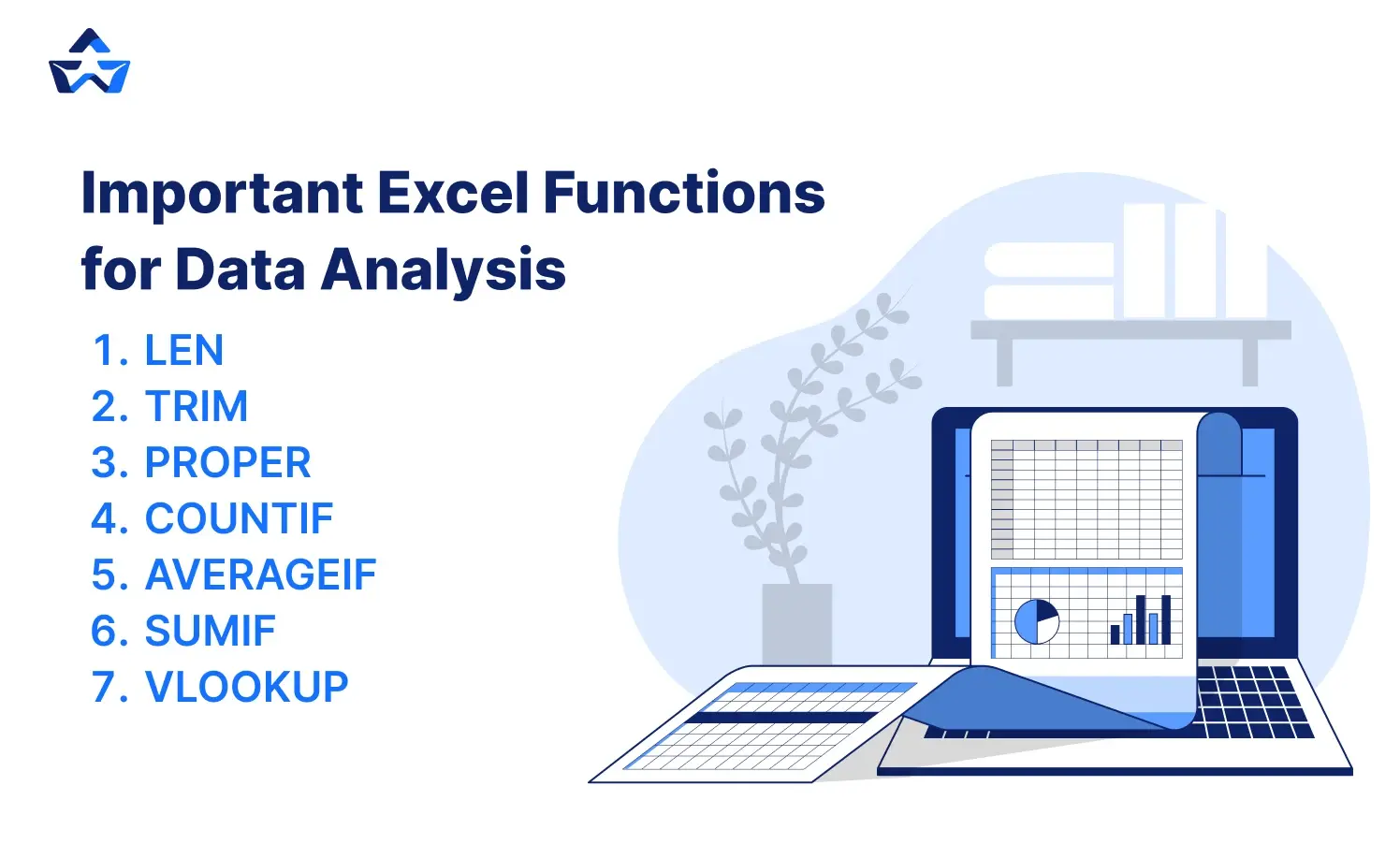 Important Excel Functions for Data Analysis

1. LEN
2. TRIM
3. PROPER
4. COUNTIF
5. AVERAGEIF
6. SUMIF
7. VLOOKUP